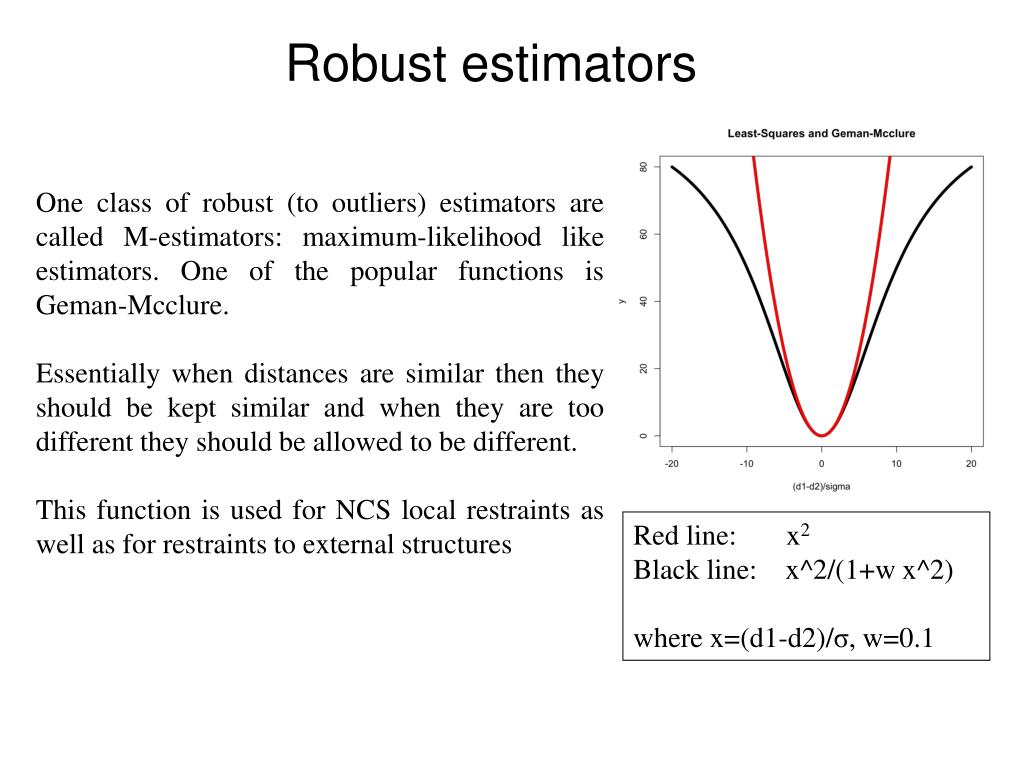 Robust estimators

One class of robust (to outliers) estimators are called M-estimators: maximum-likelihood like estimators. One of the popular functions is Geman-Mcclure.

Essentially when distances are similar then they should be kept similar and when they are too different they should be allowed to be different.

This function is used for NCS local restraints as well as for restraints to external structures

Least-Squares and Geman-Mcclure

y

80
60
40
20
0

-20 -10 0 10 20

(d1-d2)/sigma

Red line: $x^2$
Black line: x^2/(1+w x^2)

where x=(d1-d2)/σ, w=0.1